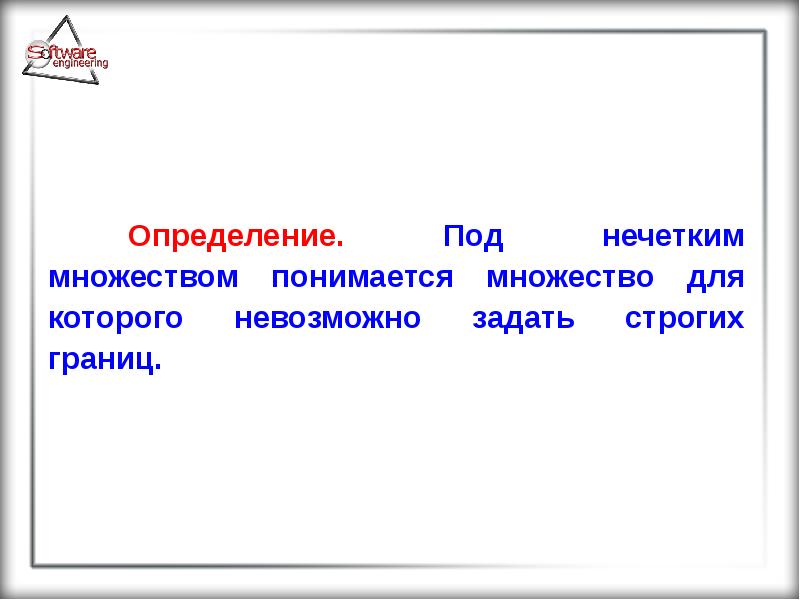 Software engineering

Определение. Под нечетким множеством понимается множество для которого невозможно задать строгих границ.